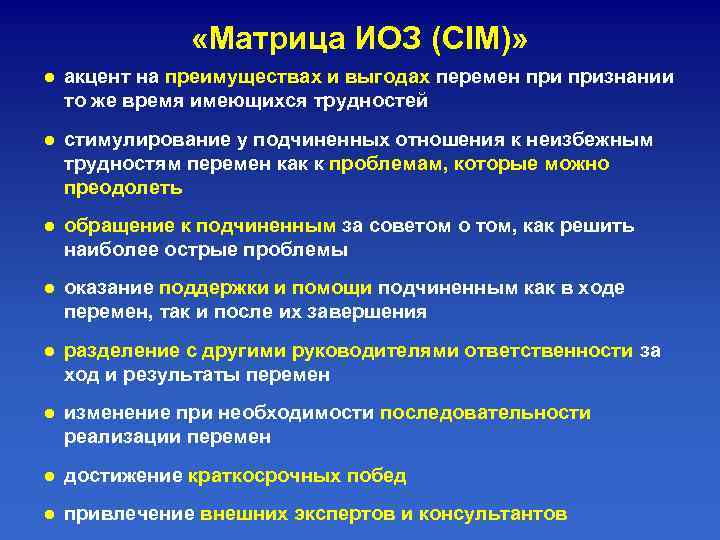 «Матрица ИОЗ (CIM)»

● акцент на преимуществах и выгодах перемен при признании то же время имеющихся трудностей

● стимулирование у подчиненных отношения к неизбежным трудностям перемен как к проблемам, которые можно преодолеть

● обращение к подчиненным за советом о том, как решить наиболее острые проблемы

● оказание поддержки и помощи подчиненным как в ходе перемен, так и после их завершения

● разделение с другими руководителями ответственности за ход и результаты перемен

● изменение при необходимости последовательности реализации перемен

● достижение краткосрочных побед

● привлечение внешних экспертов и консультантов